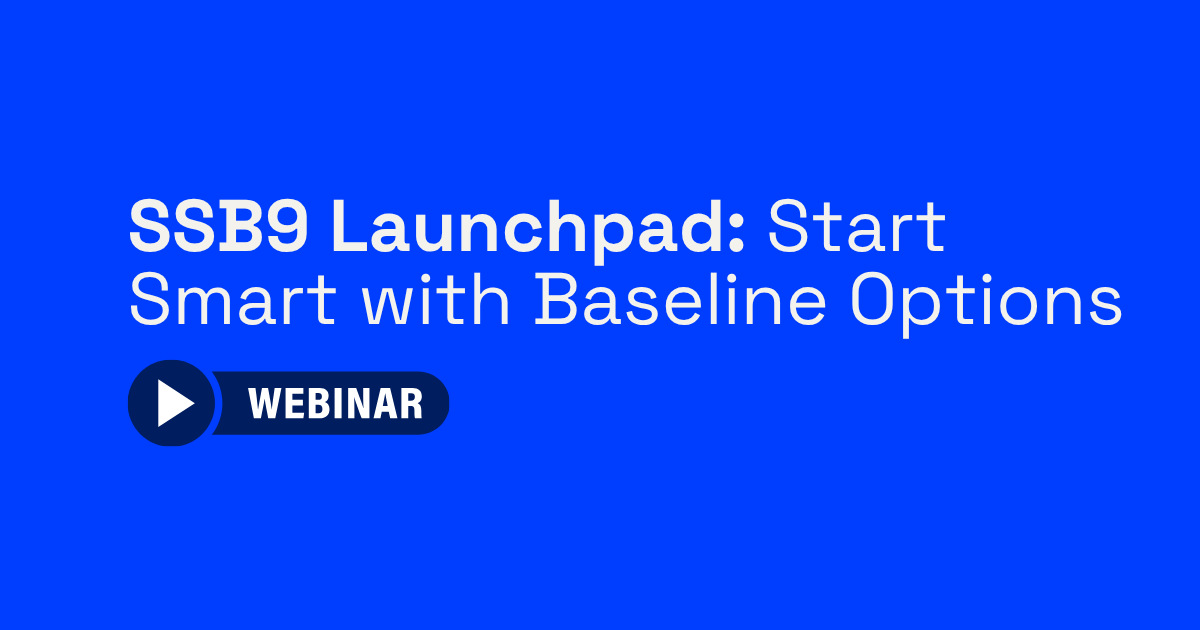 SSB9 Launchpad: Start Smart with Baseline Options

WEBINAR